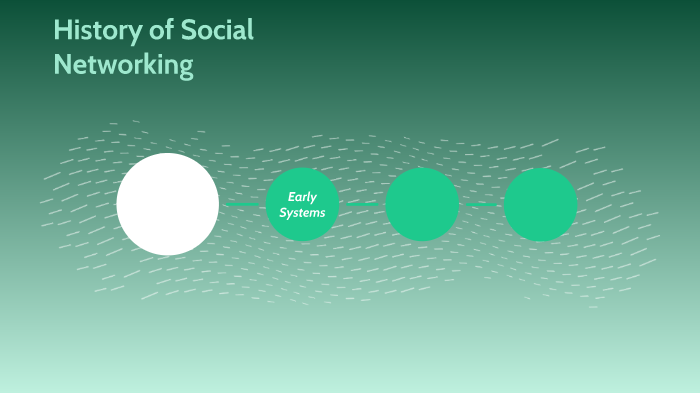 History of Social Networking

Early Systems